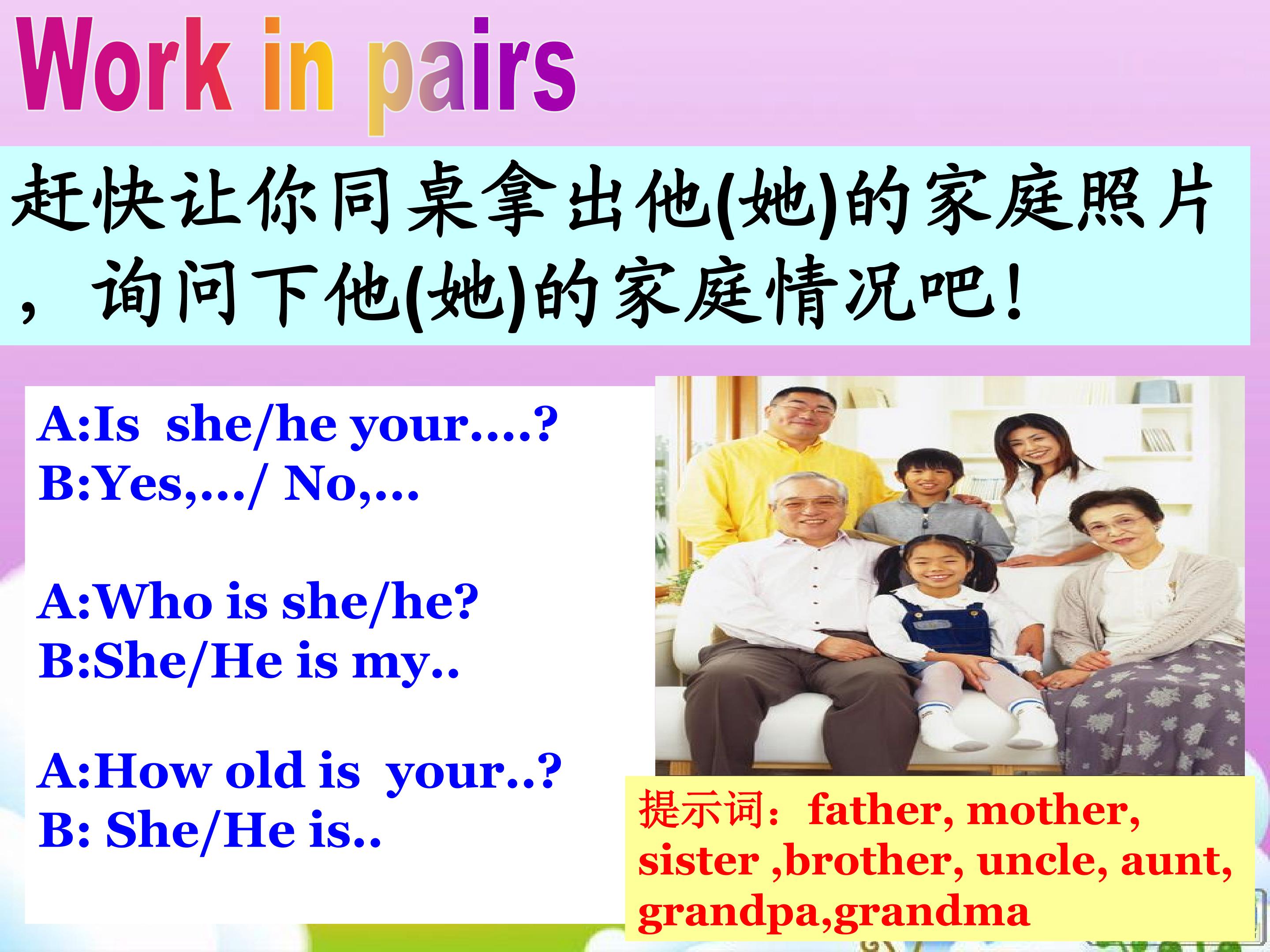 Work in pairs

赶快让你同桌拿出他(她)的家庭照片，询问下他(她)的家庭情况吧！

A:Is she/he your....?
B:Yes,.../ No,...

A:Who is she/he?
B:She/He is my..

A:How old is your..?
B: She/He is..

提示词：father, mother, sister ,brother, uncle, aunt, grandpa,grandma